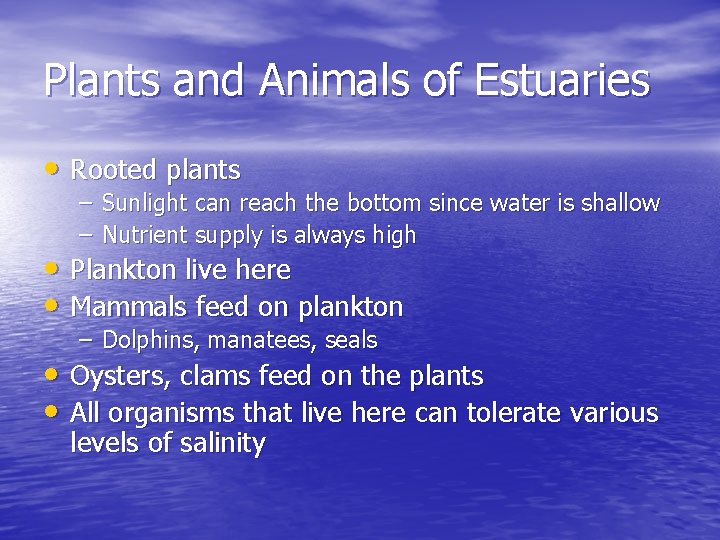 Plants and Animals of Estuaries

• Rooted plants
  – Sunlight can reach the bottom since water is shallow
  – Nutrient supply is always high
• Plankton live here
• Mammals feed on plankton
  – Dolphins, manatees, seals
• Oysters, clams feed on the plants
• All organisms that live here can tolerate various levels of salinity